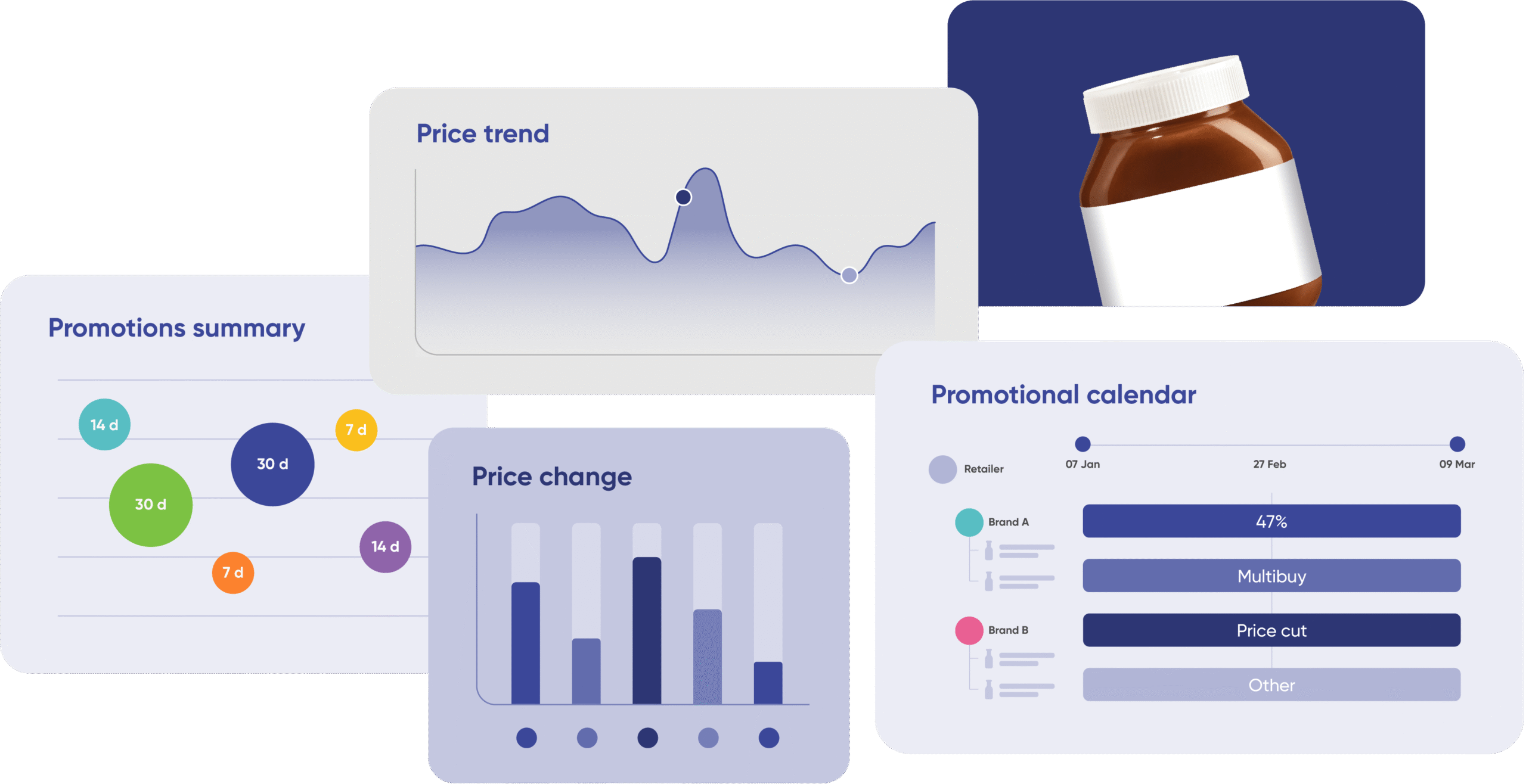 Price trend

Promotions summary

14 d
7 d
30 d
30 d
14 d
7 d

Price change

Promotional calendar

Retailer
07 Jan
27 Feb
09 Mar

Brand A
47%
Multibuy

Brand B
Price cut
Other